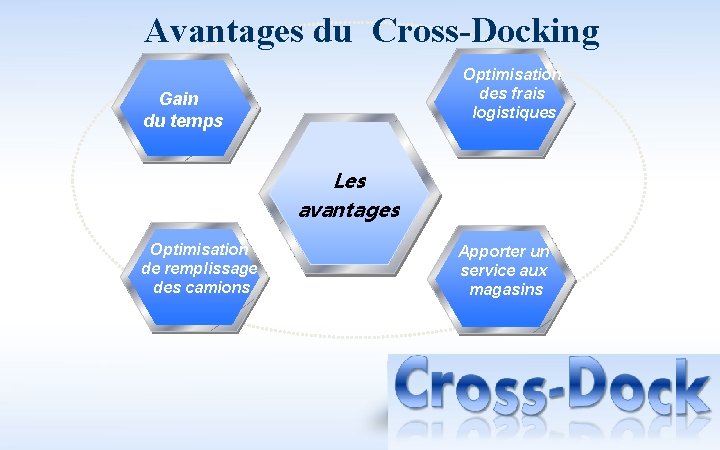 Avantages du Cross-Docking

Gain du temps

Optimisation des frais logistiques

Les avantages

Optimisation de remplissage des camions

Apporter un service aux magasins

Cross-Dock